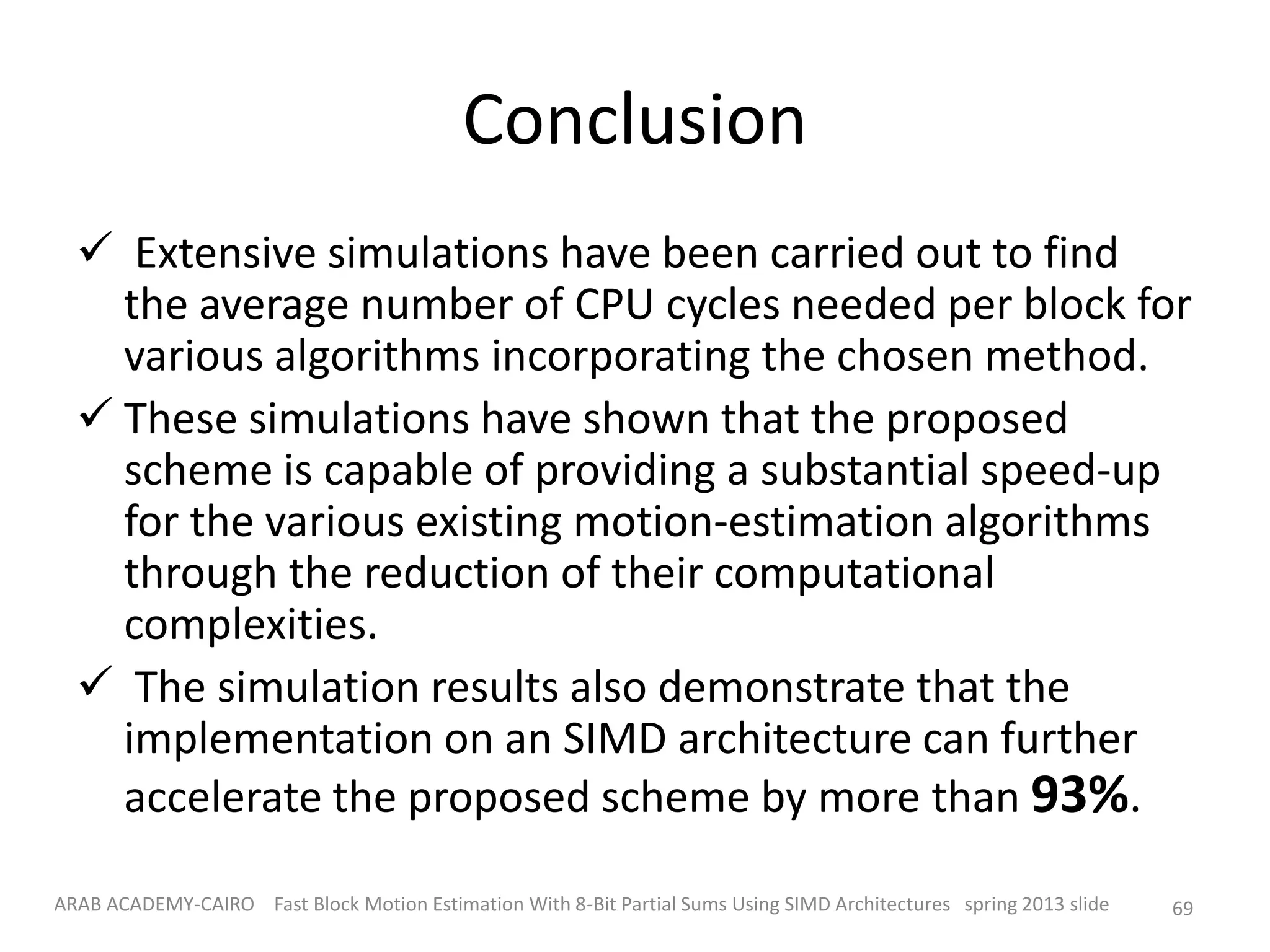 Conclusion

✓ Extensive simulations have been carried out to find the average number of CPU cycles needed per block for various algorithms incorporating the chosen method.

✓ These simulations have shown that the proposed scheme is capable of providing a substantial speed-up for the various existing motion-estimation algorithms through the reduction of their computational complexities.

✓ The simulation results also demonstrate that the implementation on an SIMD architecture can further accelerate the proposed scheme by more than 93%.

ARAB ACADEMY-CAIRO Fast Block Motion Estimation With 8-Bit Partial Sums Using SIMD Architectures spring 2013 slide 69